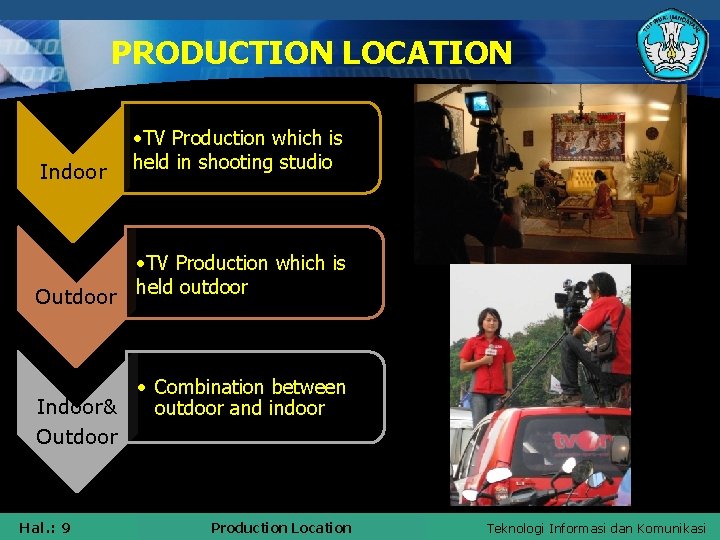 PRODUCTION LOCATION

Indoor

•TV Production which is held in shooting studio

Outdoor

•TV Production which is held outdoor

Indoor& Outdoor

• Combination between outdoor and indoor

tvOne

Hal.: 9

Production Location

Teknologi Informasi dan Komunikasi